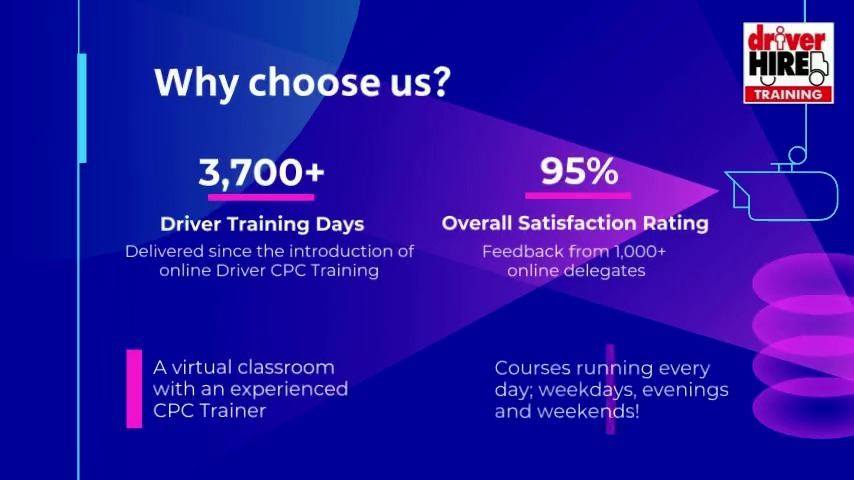 driver HIRE TRAINING

Why choose us?

3,700+

Driver Training Days

Delivered since the introduction of online Driver CPC Training

95%

Overall Satisfaction Rating

Feedback from 1,000+ online delegates

A virtual classroom with an experienced CPC Trainer

Courses running every day; weekdays, evenings and weekends!